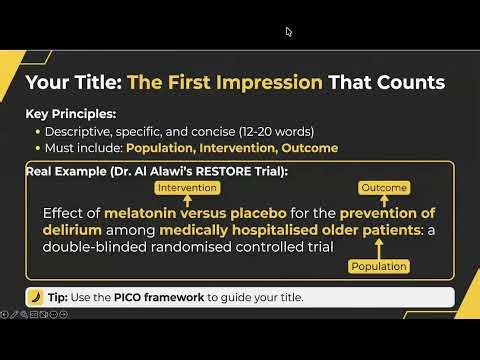 Your Title: The First Impression That Counts

Key Principles:

• Descriptive, specific, and concise (12-20 words)
• Must include: Population, Intervention, Outcome

Real Example (Dr. Al Alawi's RESTORE Trial):

Intervention

Outcome

Effect of melatonin versus placebo for the prevention of delirium among medically hospitalised older patients: a double-blinded randomised controlled trial

Population

Tip: Use the PICO framework to guide your title.